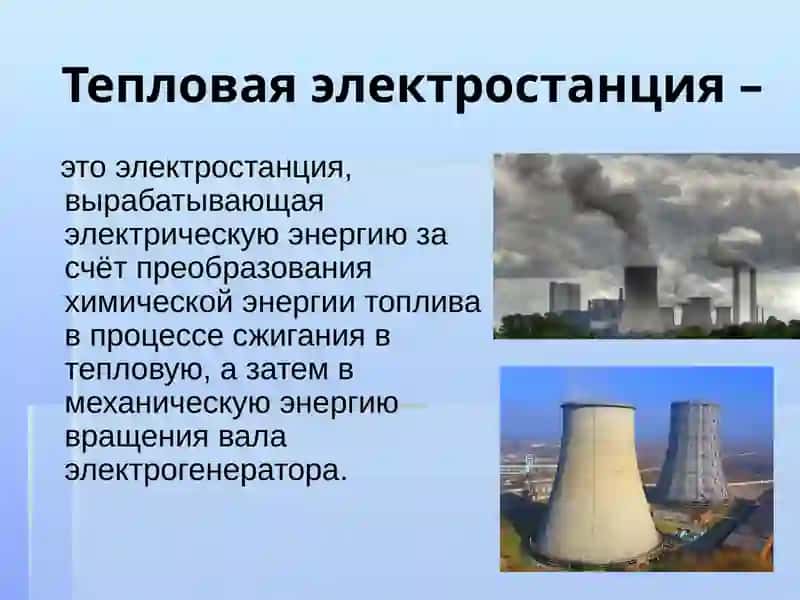 Тепловая электростанция –

это электростанция, вырабатывающая электрическую энергию за счёт преобразования химической энергии топлива в процессе сжигания в тепловую, а затем в механическую энергию вращения вала электрогенератора.